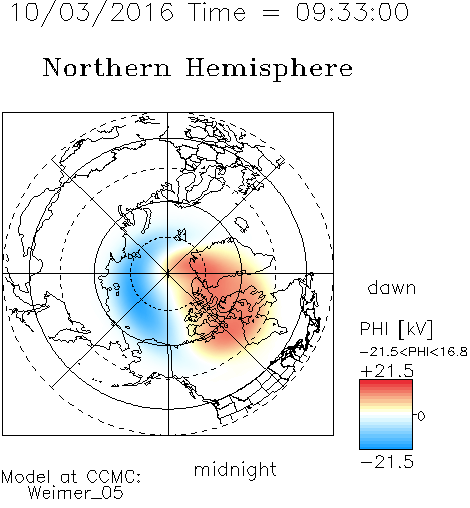 10/03/2016 Time = 09:33:00

Northern Hemisphere

dawn

PHI [kV]

−21.5<PHI<16.8

+21.5

0

−21.5

midnight

Model at CCMC:
Weimer_05